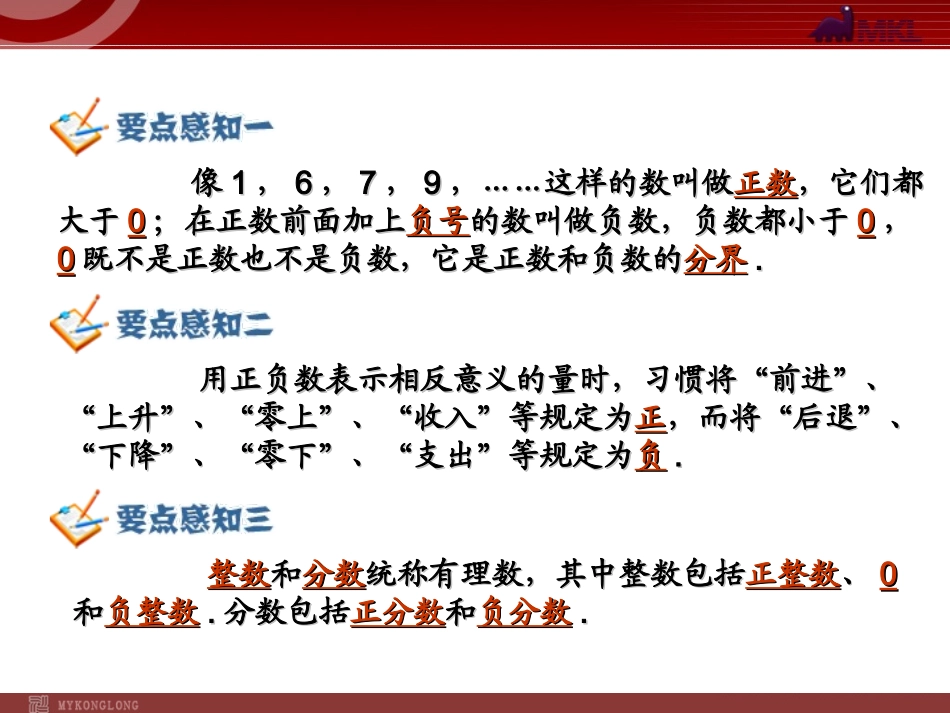 MKL

要点感知一

像1，6，7，9，……这样的数叫做正数，它们都大于0；在正数前面加上负号的数叫做负数，负数都小于0，0既不是正数也不是负数，它是正数和负数的分界．

要点感知二

用正负数表示相反意义的量时，习惯将“前进”、“上升”、“零上”、“收入”等规定为正，而将“后退”、“下降”、“零下”、“支出”等规定为负．

要点感知三

整数和分数统称有理数，其中整数包括正整数、0和负整数．分数包括正分数和负分数．

MYKONGLONG